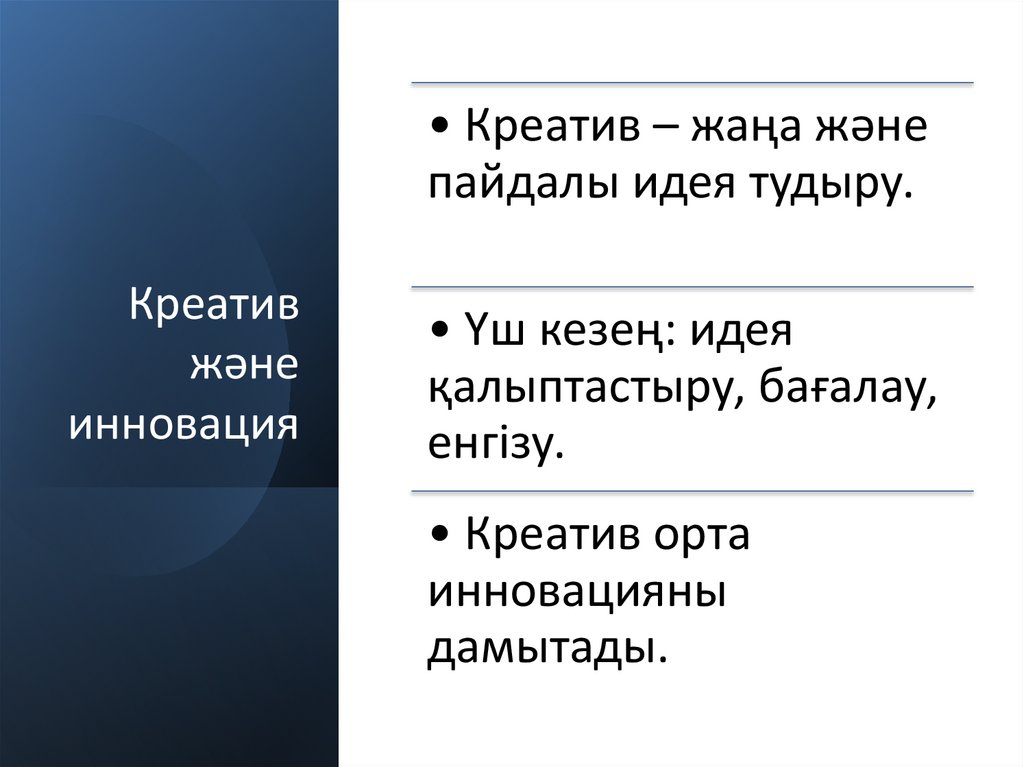 Креатив және инновация

• Креатив – жаңа және пайдалы идея тудыру.

• Үш кезең: идея қалыптастыру, бағалау, енгізу.

• Креатив орта инновацияны дамытады.